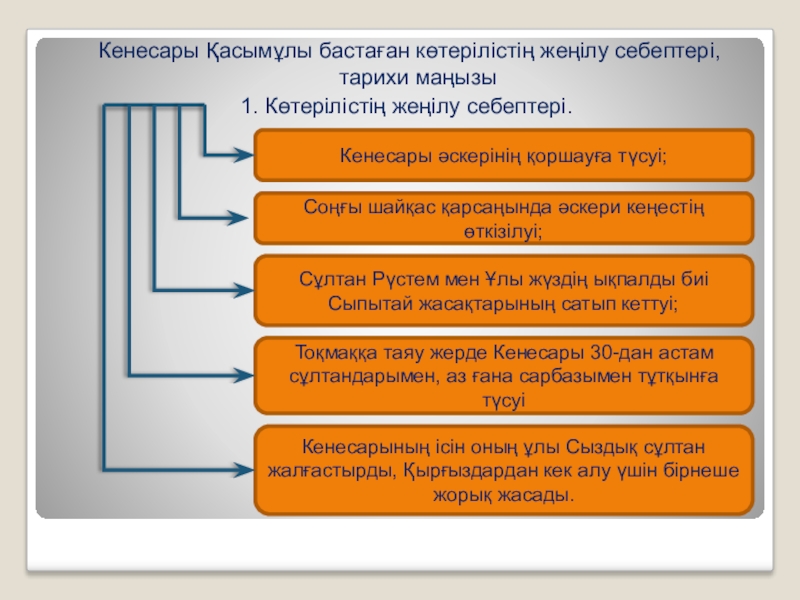 Кенесары Қасымұлы бастаған көтерілістің жеңілу себептері, тарихи маңызы

1. Көтерілістің жеңілу себептері.

Кенесары әскерінің қоршауға түсуі;

Соңғы шайқас қарсаңында әскери кеңестің өткізілуі;

Сұлтан Рүстем мен Ұлы жүздің ықпалды биі Сыпытай жасақтарының сатып кеттуі;

Тоқмаққа таяу жерде Кенесары 30-дан астам сұлтандарымен, аз ғана сарбазымен тұтқынға түсуі

Кенесарының ісін оның ұлы Сыздық сұлтан жалғастырды, Қырғыздардан кек алу үшін бірнеше жорық жасады.